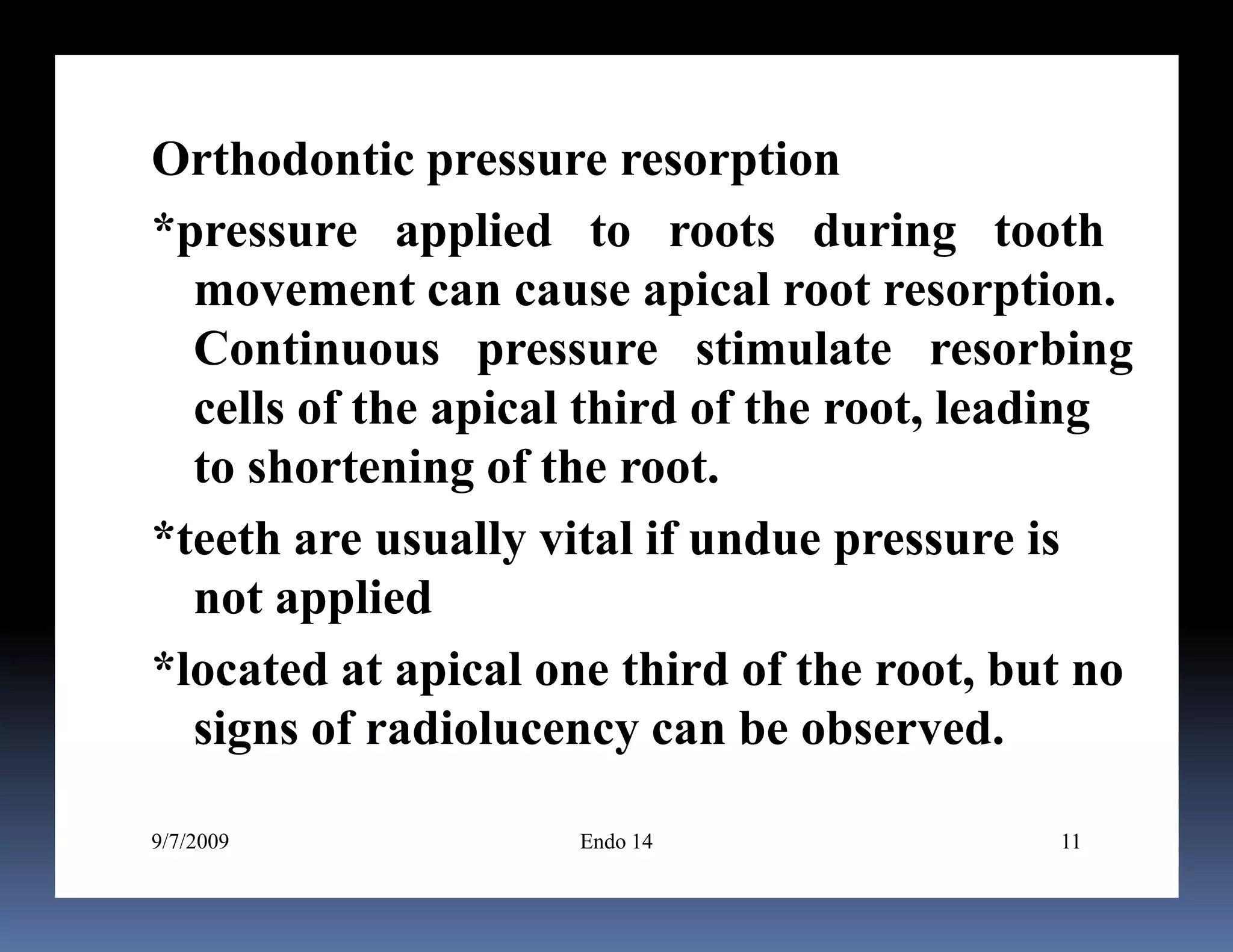 Orthodontic pressure resorption

*pressure applied to roots during tooth movement can cause apical root resorption. Continuous pressure stimulate resorbing cells of the apical third of the root, leading to shortening of the root.

*teeth are usually vital if undue pressure is not applied

*located at apical one third of the root, but no signs of radiolucency can be observed.

9/7/2009

Endo 14

11